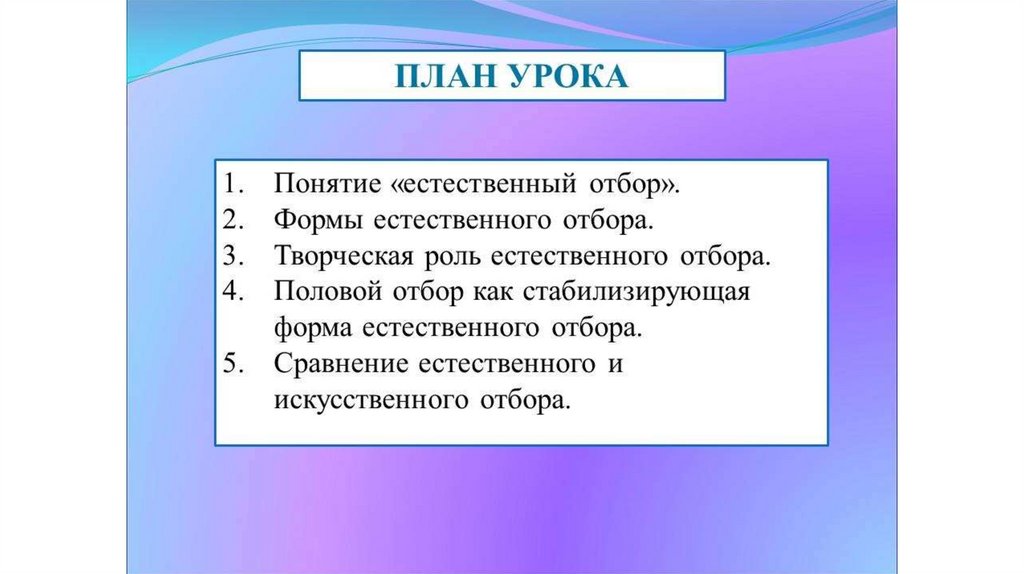 ПЛАН УРОКА

1. Понятие «естественный отбор».
2. Формы естественного отбора.
3. Творческая роль естественного отбора.
4. Половой отбор как стабилизирующая форма естественного отбора.
5. Сравнение естественного и искусственного отбора.